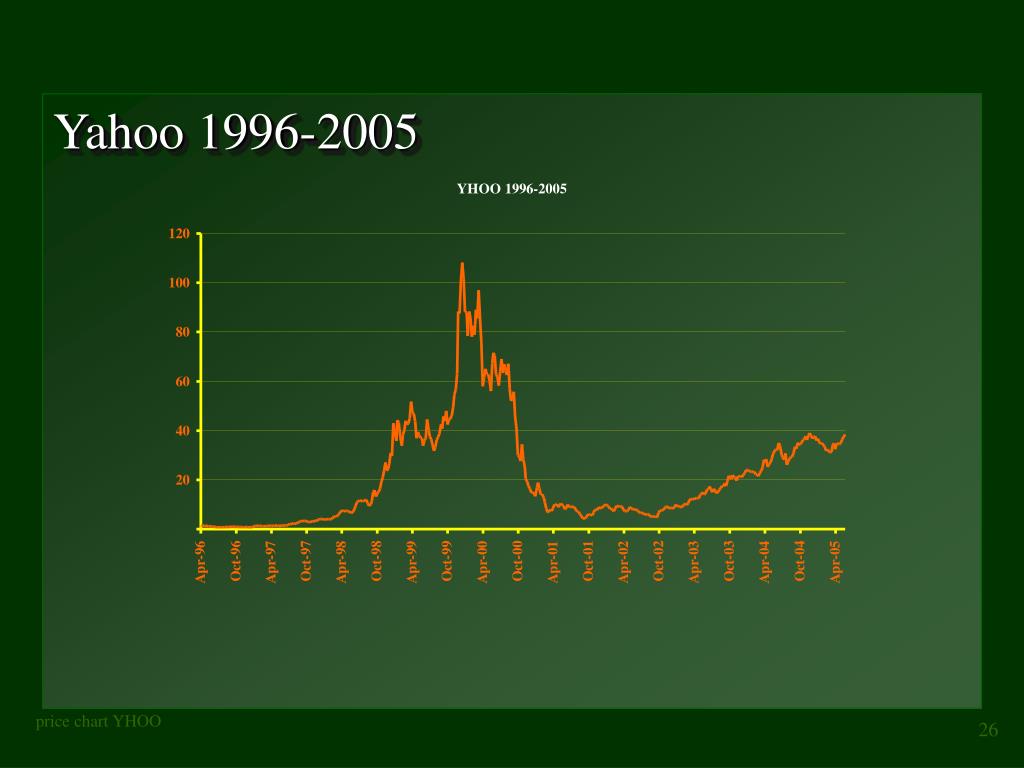 Yahoo 1996-2005

YHOO 1996-2005

120
100
80
60
40
20

Apr-96 Oct-96 Apr-97 Oct-97 Apr-98 Oct-98 Apr-99 Oct-99 Apr-00 Oct-00 Apr-01 Oct-01 Apr-02 Oct-02 Apr-03 Oct-03 Apr-04 Oct-04 Apr-05

price chart YHOO

26